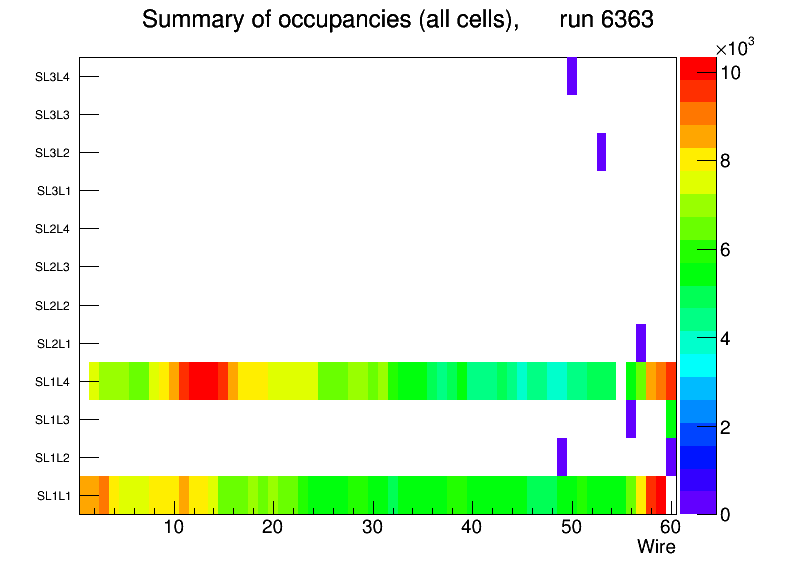 Summary of occupancies (all cells),      run 6363

SL3L4
SL3L3
SL3L2
SL3L1
SL2L4
SL2L3
SL2L2
SL2L1
SL1L4
SL1L3
SL1L2
SL1L1

10
20
30
40
50
60
Wire

$\times 10^3$
10
8
6
4
2
0